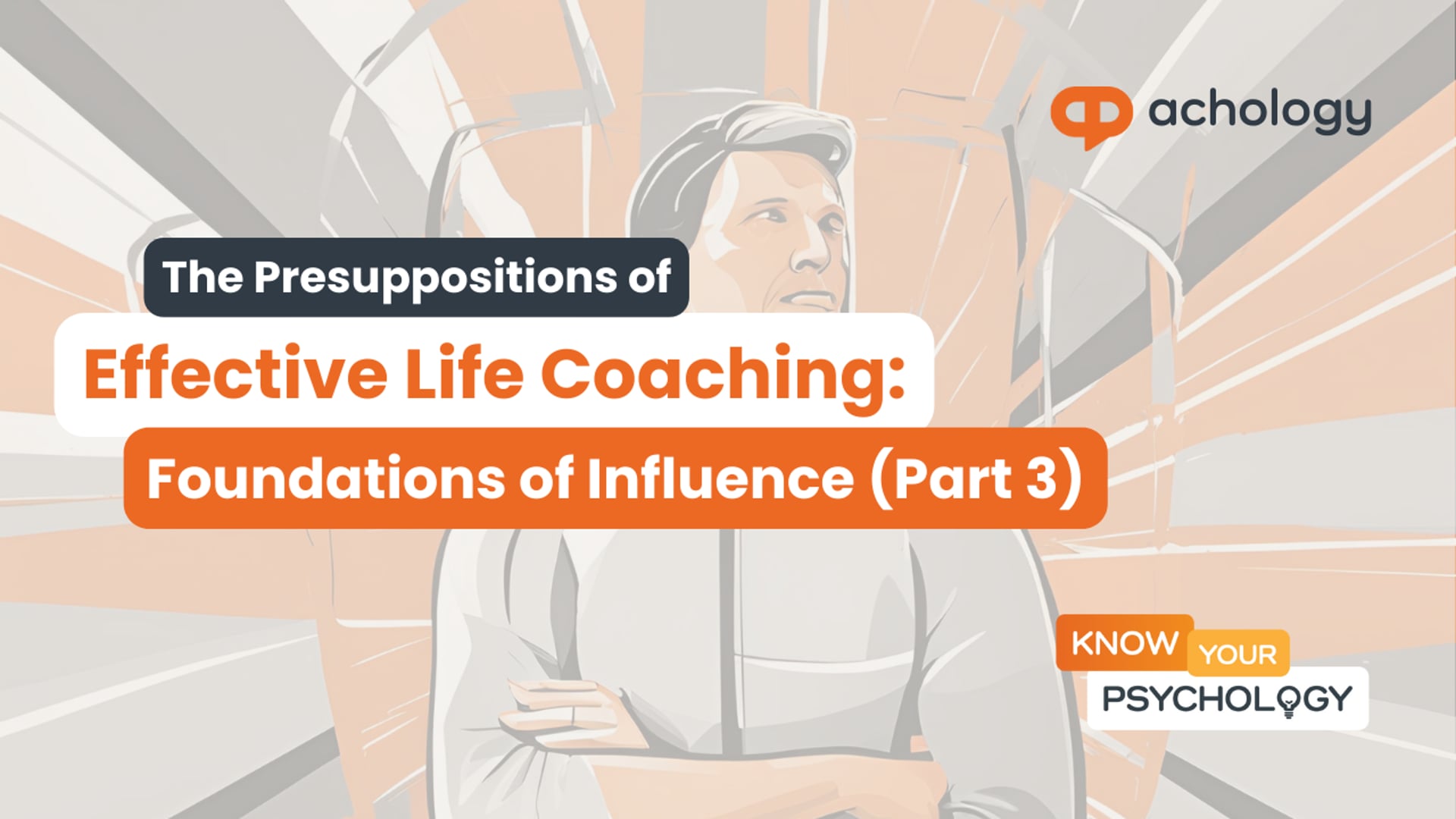 achology

The Presuppositions of

Effective Life Coaching:

Foundations of Influence (Part 3)

KNOW YOUR PSYCHOLOGY